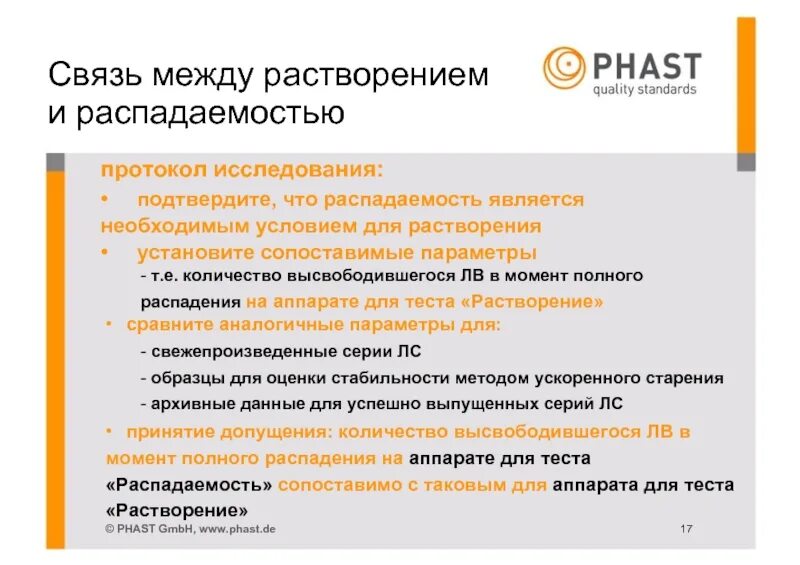 Связь между растворением и распадаемостью

PHAST
quality standards

протокол исследования:
• подтвердите, что распадаемость является необходимым условием для растворения
• установите сопоставимые параметры
- т.е. количество высвободившегося ЛВ в момент полного распадения на аппарате для теста «Растворение»
• сравните аналогичные параметры для:
- свежепроизведенные серии ЛС
- образцы для оценки стабильности методом ускоренного старения
- архивные данные для успешно выпущенных серий ЛС
• принятие допущения: количество высвободившегося ЛВ в момент полного распадения на аппарате для теста «Распадаемость» сопоставимо с таковым для аппарата для теста «Растворение»

© PHAST GmbH, www.phast.de

17